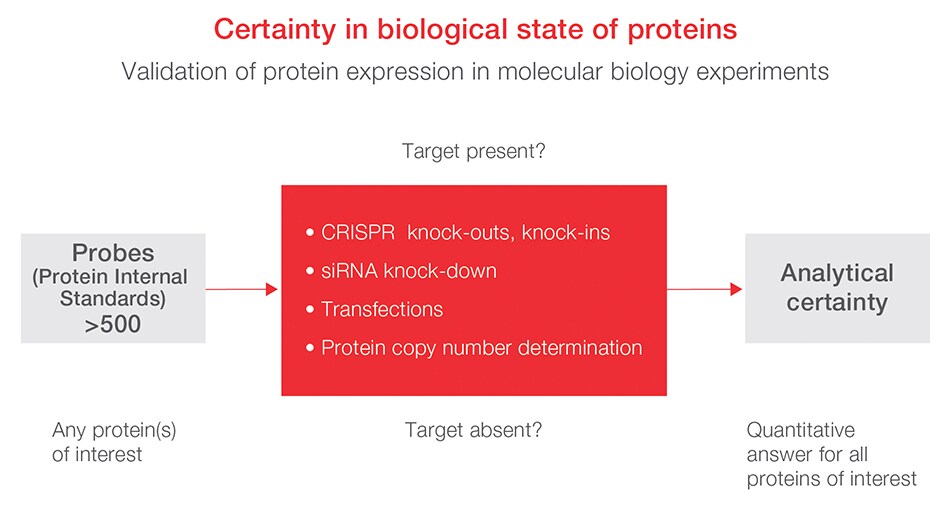 Certainty in biological state of proteins

Validation of protein expression in molecular biology experiments

Target present?

Probes
(Protein Internal Standards)
>500

• CRISPR knock-outs, knock-ins
• siRNA knock-down
• Transfections
• Protein copy number determination

Analytical certainty

Any protein(s) of interest

Target absent?

Quantitative answer for all proteins of interest